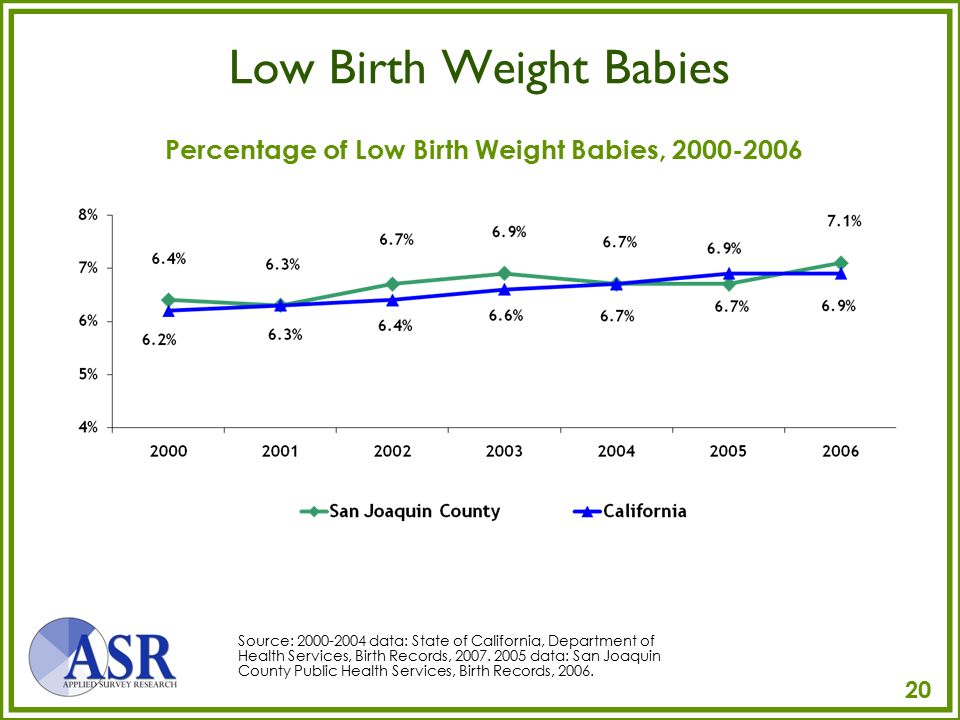 Low Birth Weight Babies

Percentage of Low Birth Weight Babies, 2000-2006

8%
7%
6%
5%
4%

6.4%
6.3%
6.7%
6.9%
6.7%
6.9%
7.1%

6.2%
6.3%
6.4%
6.6%
6.7%
6.7%
6.9%

2000
2001
2002
2003
2004
2005
2006

San Joaquin County
California

ASR
APPLIED SURVEY RESEARCH

Source: 2000-2004 data: State of California, Department of Health Services, Birth Records, 2007. 2005 data: San Joaquin County Public Health Services, Birth Records, 2006.

20